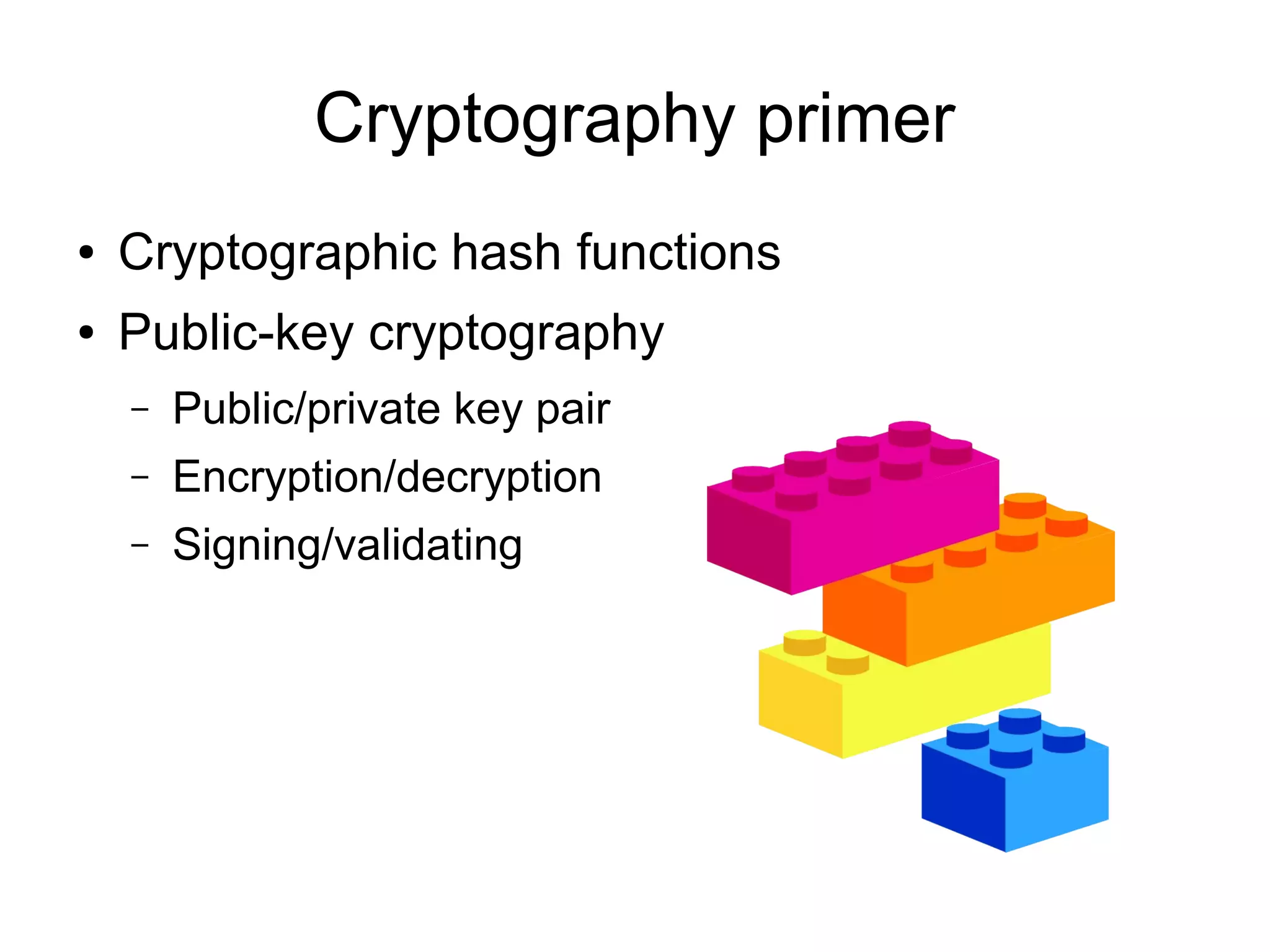 Cryptography primer

• Cryptographic hash functions
• Public-key cryptography
  – Public/private key pair
  – Encryption/decryption
  – Signing/validating